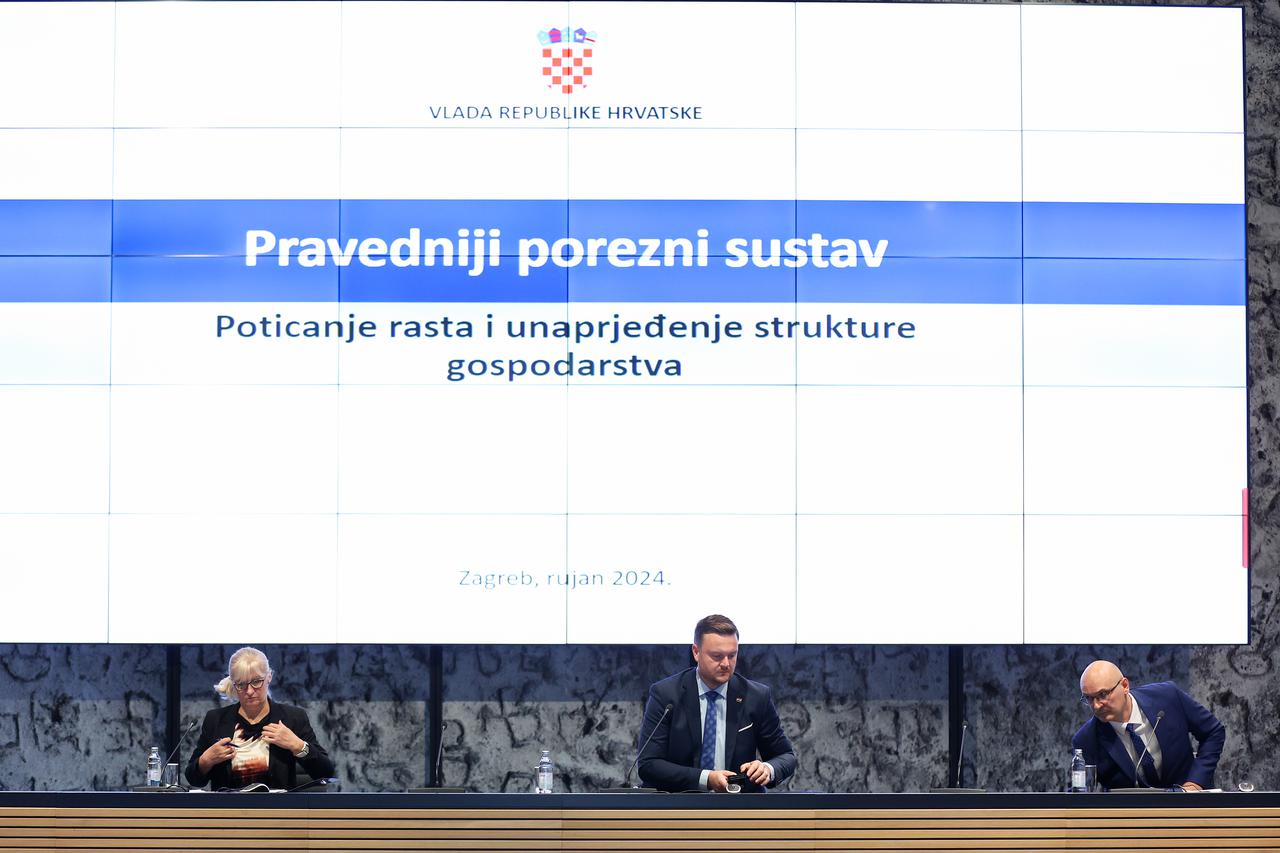 VLADA REPUBLIKE HRVATSKE

Pravedniji porezni sustav

Poticanje rasta i unaprjeđenje strukture gospodarstva

Zagreb, rujan 2024.